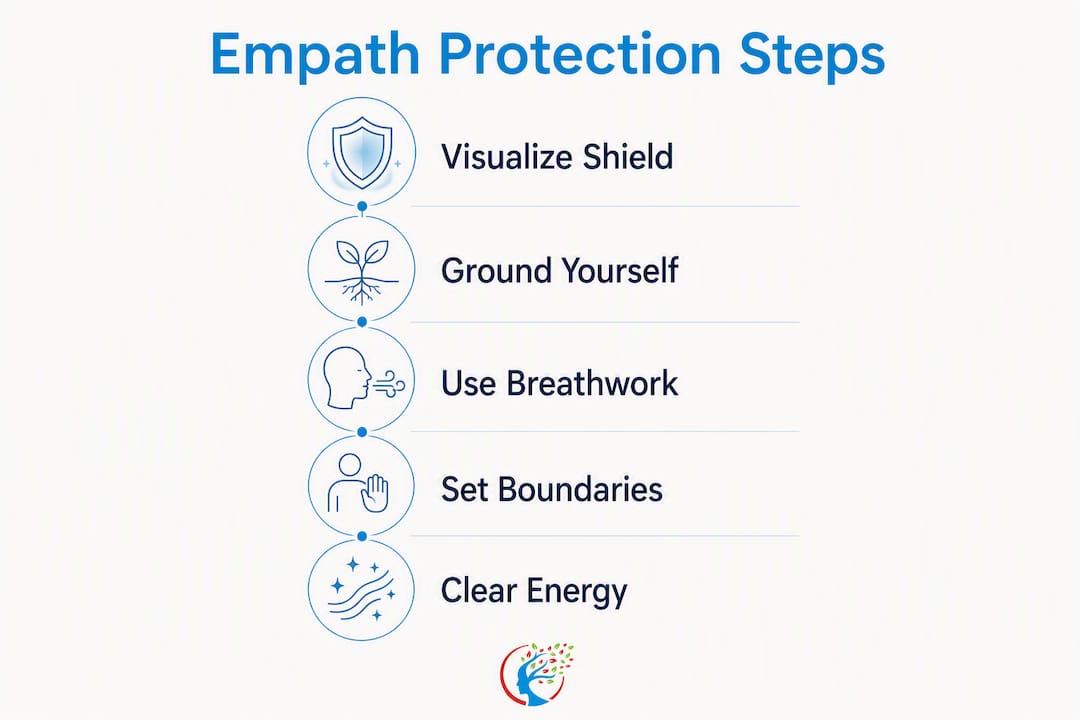 Empath Protection Steps

Visualize Shield

Ground Yourself

Use Breathwork

Set Boundaries

Clear Energy